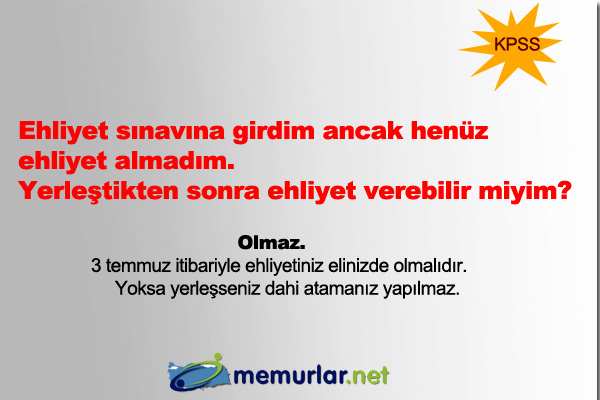 KPSS

Ehliyet sınavına girdim ancak henüz ehliyet almadım.
Yerleştikten sonra ehliyet verebilir miyim?

Olmaz.
3 temmuz itibariyle ehliyetiniz elinizde olmalıdır.
Yoksa yerleşseniz dahi atamanız yapılmaz.

memurlar.net